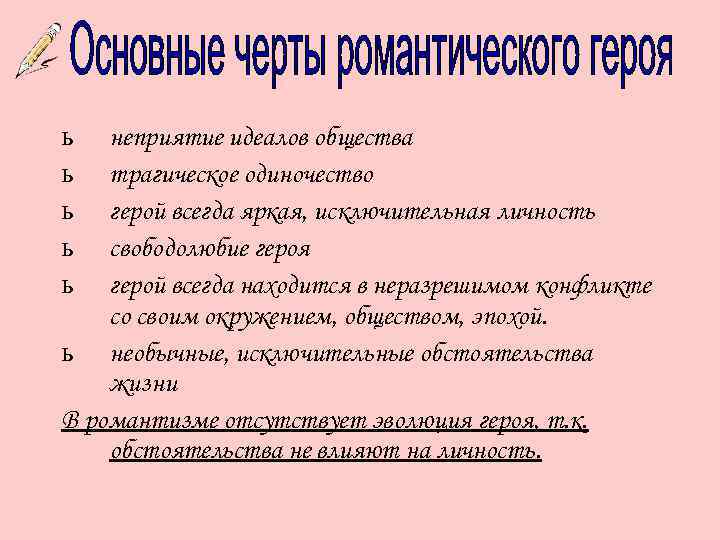 Основные черты романтического героя

ь неприятие идеалов общества

ь трагическое одиночество

ь герой всегда яркая, исключительная личность

ь свободолюбие героя

ь герой всегда находится в неразрешимом конфликте со своим окружением, обществом, эпохой.

ь необычные, исключительные обстоятельства жизни

В романтизме отсутствует эволюция героя, т.к. обстоятельства не влияют на личность.